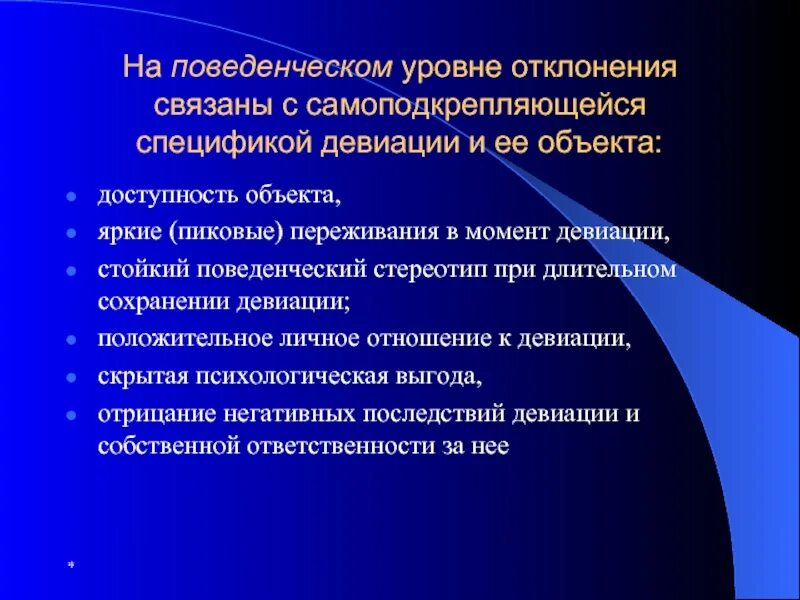 На поведенческом уровне отклонения связаны с самоподкрепляющейся спецификой девиации и ее объекта:

- доступность объекта,
- яркие (пиковые) переживания в момент девиации,
- стойкий поведенческий стереотип при длительном сохранении девиации;
- положительное личное отношение к девиации,
- скрытая психологическая выгода,
- отрицание негативных последствий девиации и собственной ответственности за нее

*